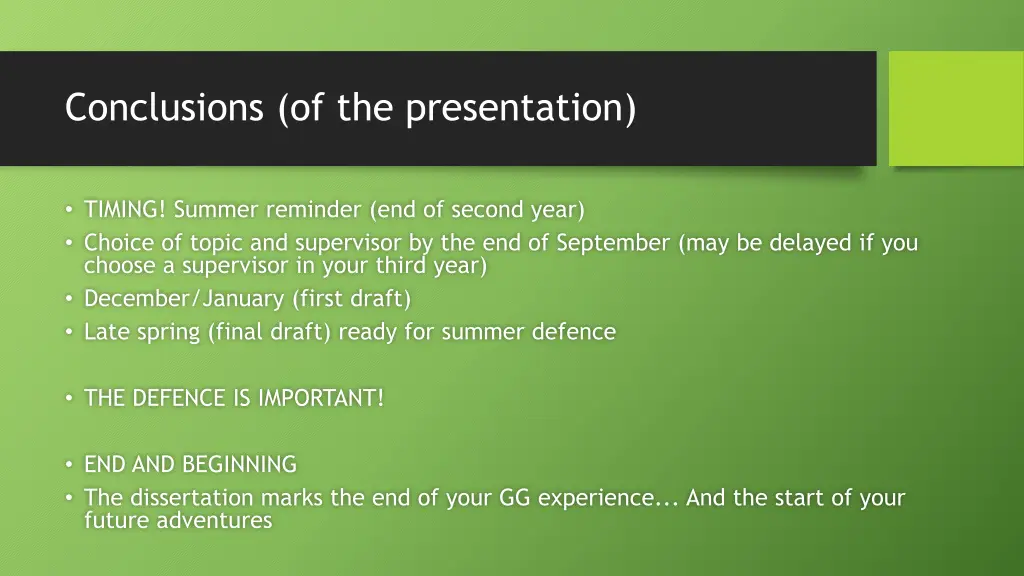 Conclusions (of the presentation)

• TIMING! Summer reminder (end of second year)
• Choice of topic and supervisor by the end of September (may be delayed if you choose a supervisor in your third year)
• December/January (first draft)
• Late spring (final draft) ready for summer defence

• THE DEFENCE IS IMPORTANT!

• END AND BEGINNING
• The dissertation marks the end of your GG experience... And the start of your future adventures